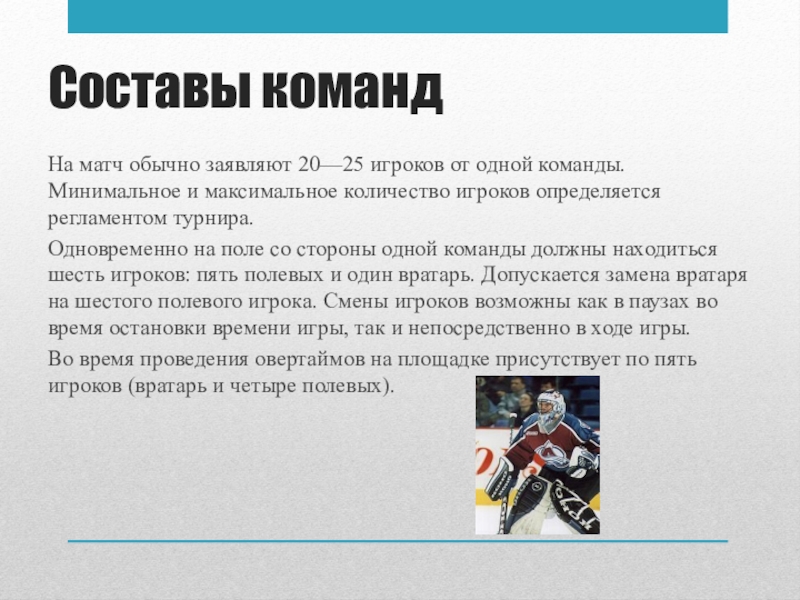 Составы команд

На матч обычно заявляют 20—25 игроков от одной команды. Минимальное и максимальное количество игроков определяется регламентом турнира.

Одновременно на поле со стороны одной команды должны находиться шесть игроков: пять полевых и один вратарь. Допускается замена вратаря на шестого полевого игрока. Смены игроков возможны как в паузах во время остановки времени игры, так и непосредственно в ходе игры.

Во время проведения овертаймов на площадке присутствует по пять игроков (вратарь и четыре полевых).